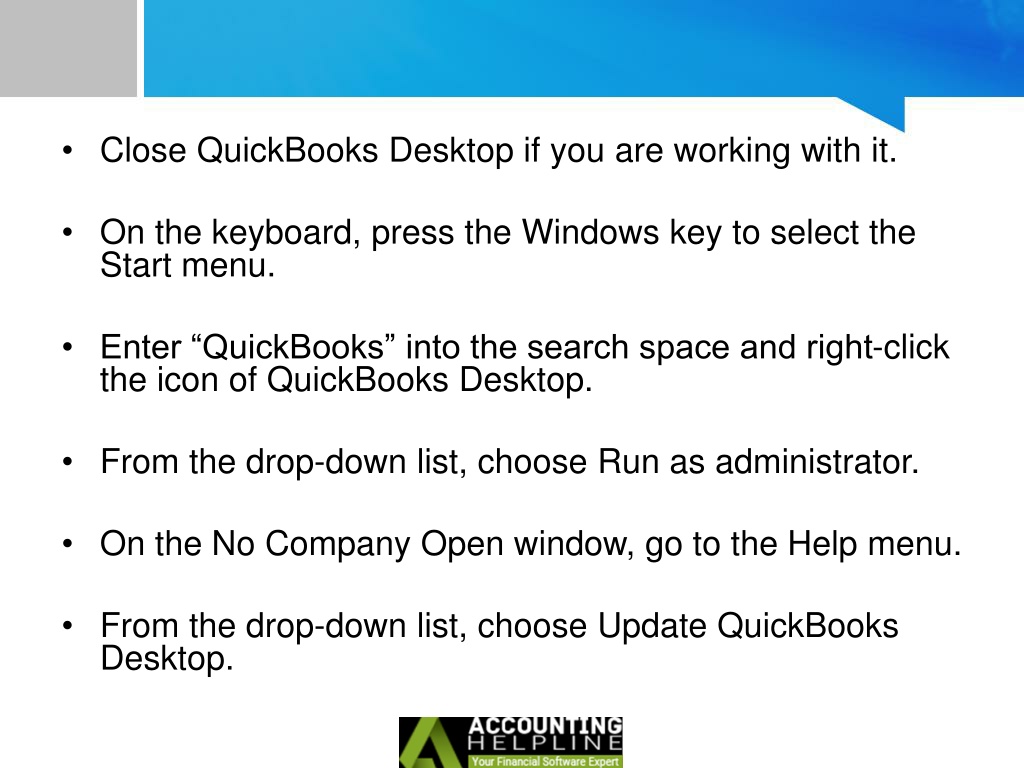 • Close QuickBooks Desktop if you are working with it.

• On the keyboard, press the Windows key to select the Start menu.

• Enter “QuickBooks” into the search space and right-click the icon of QuickBooks Desktop.

• From the drop-down list, choose Run as administrator.

• On the No Company Open window, go to the Help menu.

• From the drop-down list, choose Update QuickBooks Desktop.

ACCOUNTING HELPLINE
Your Financial Software Expert